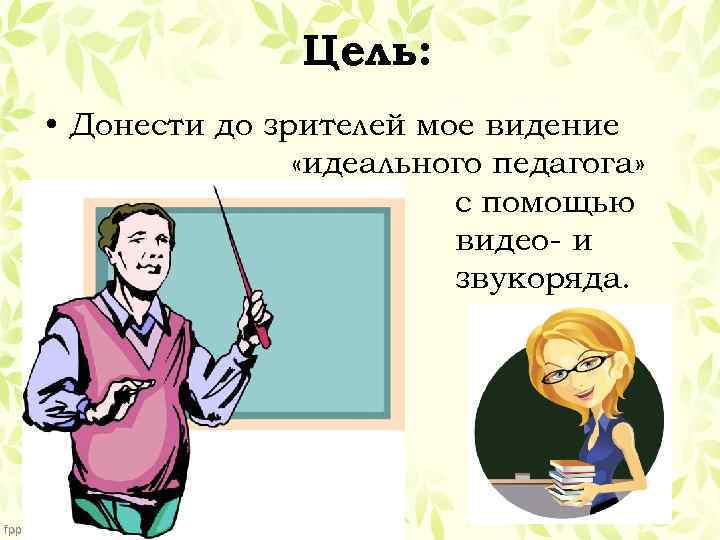 Цель:

• Донести до зрителей мое видение «идеального педагога» с помощью видео- и звукоряда.

fpp